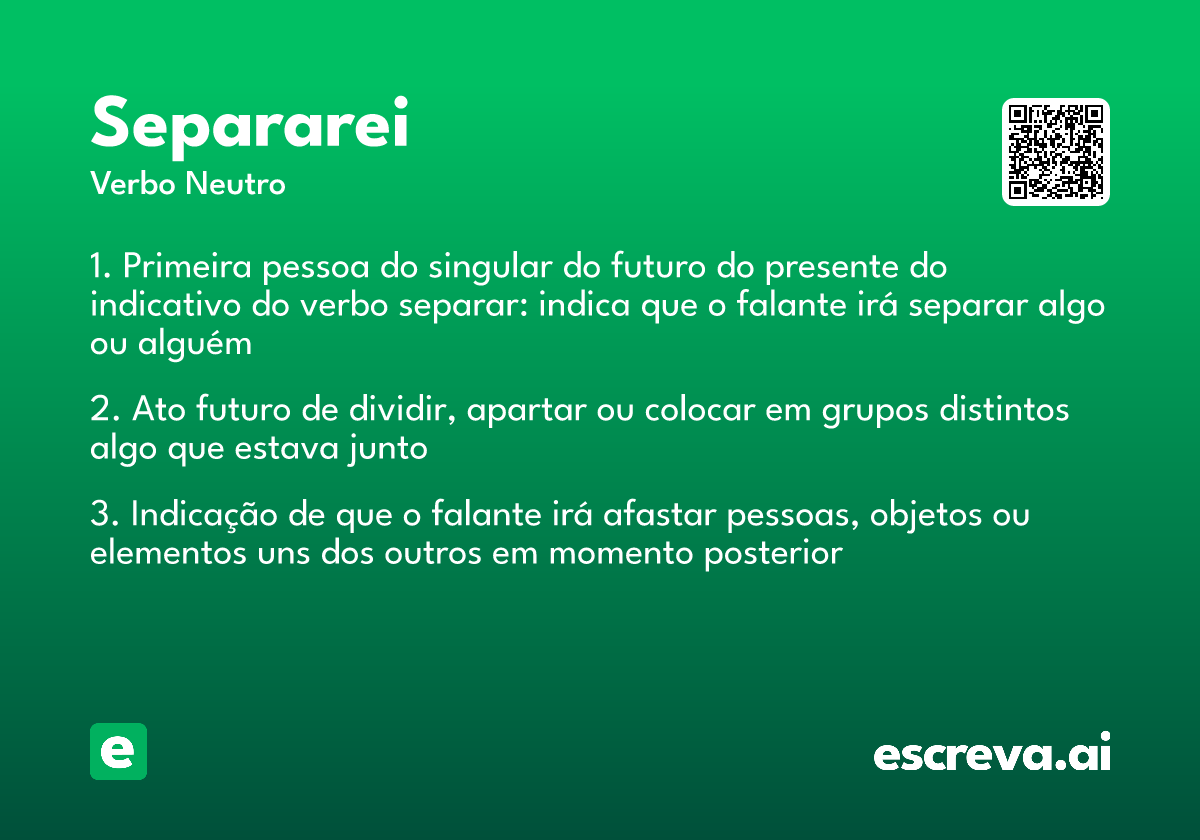 Separarei
Verbo Neutro

1. Primeira pessoa do singular do futuro do presente do indicativo do verbo separar: indica que o falante irá separar algo ou alguém

2. Ato futuro de dividir, apartar ou colocar em grupos distintos algo que estava junto

3. Indicação de que o falante irá afastar pessoas, objetos ou elementos uns dos outros em momento posterior

e

escreva.ai